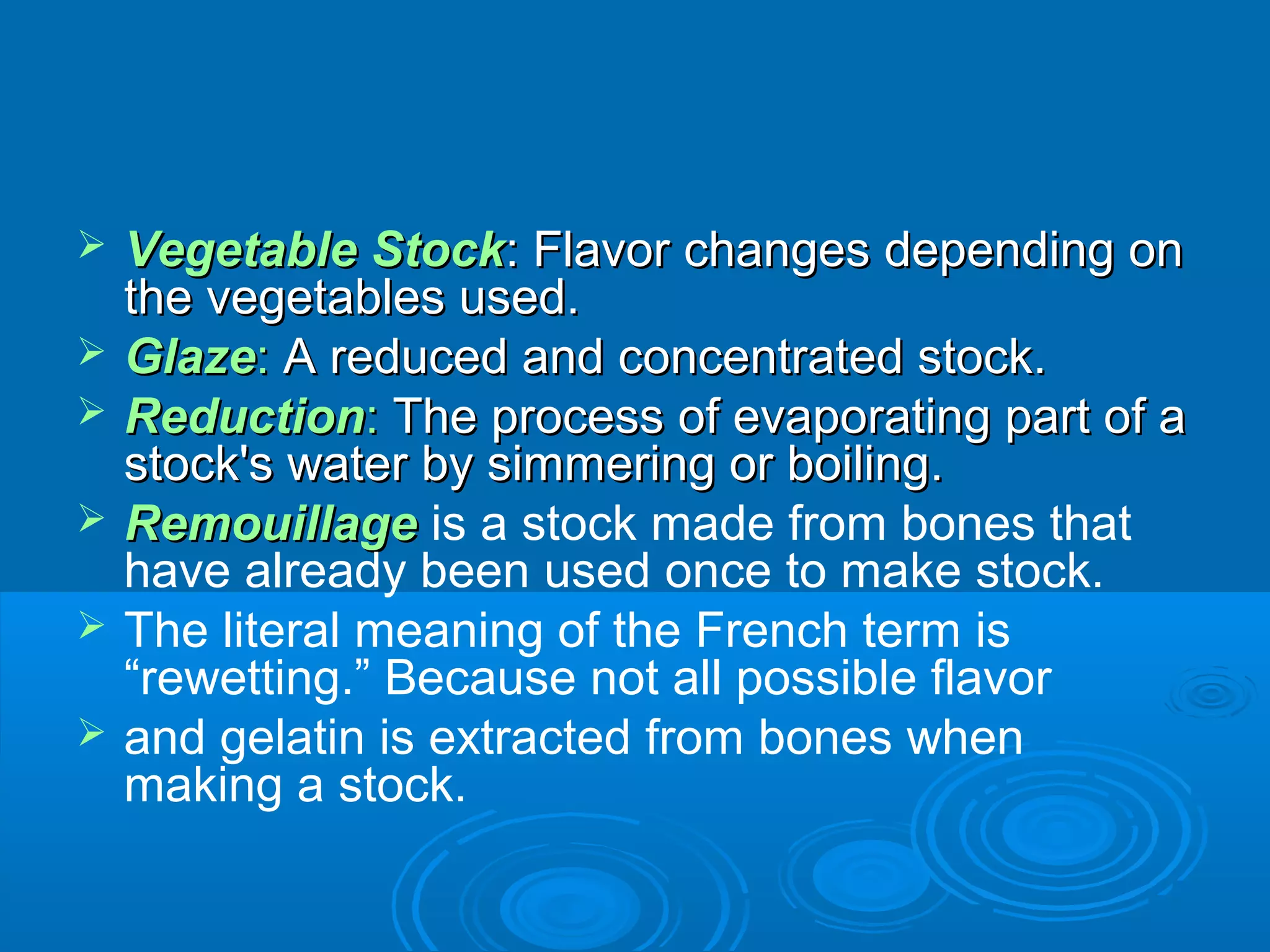 ➢ Vegetable Stock: Flavor changes depending on the vegetables used.

➢ Glaze: A reduced and concentrated stock.

➢ Reduction: The process of evaporating part of a stock's water by simmering or boiling.

➢ Remouillage is a stock made from bones that have already been used once to make stock.

➢ The literal meaning of the French term is “rewetting.” Because not all possible flavor

➢ and gelatin is extracted from bones when making a stock.